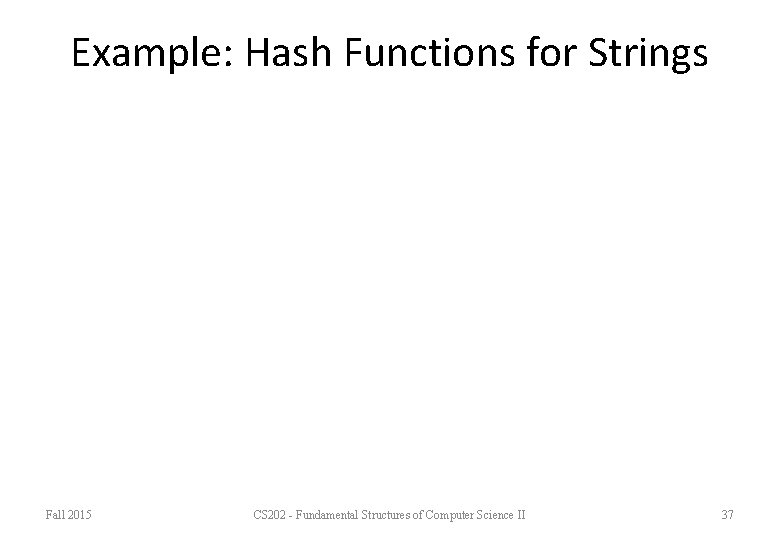 Example: Hash Functions for Strings

Fall 2015

CS202 - Fundamental Structures of Computer Science II

37